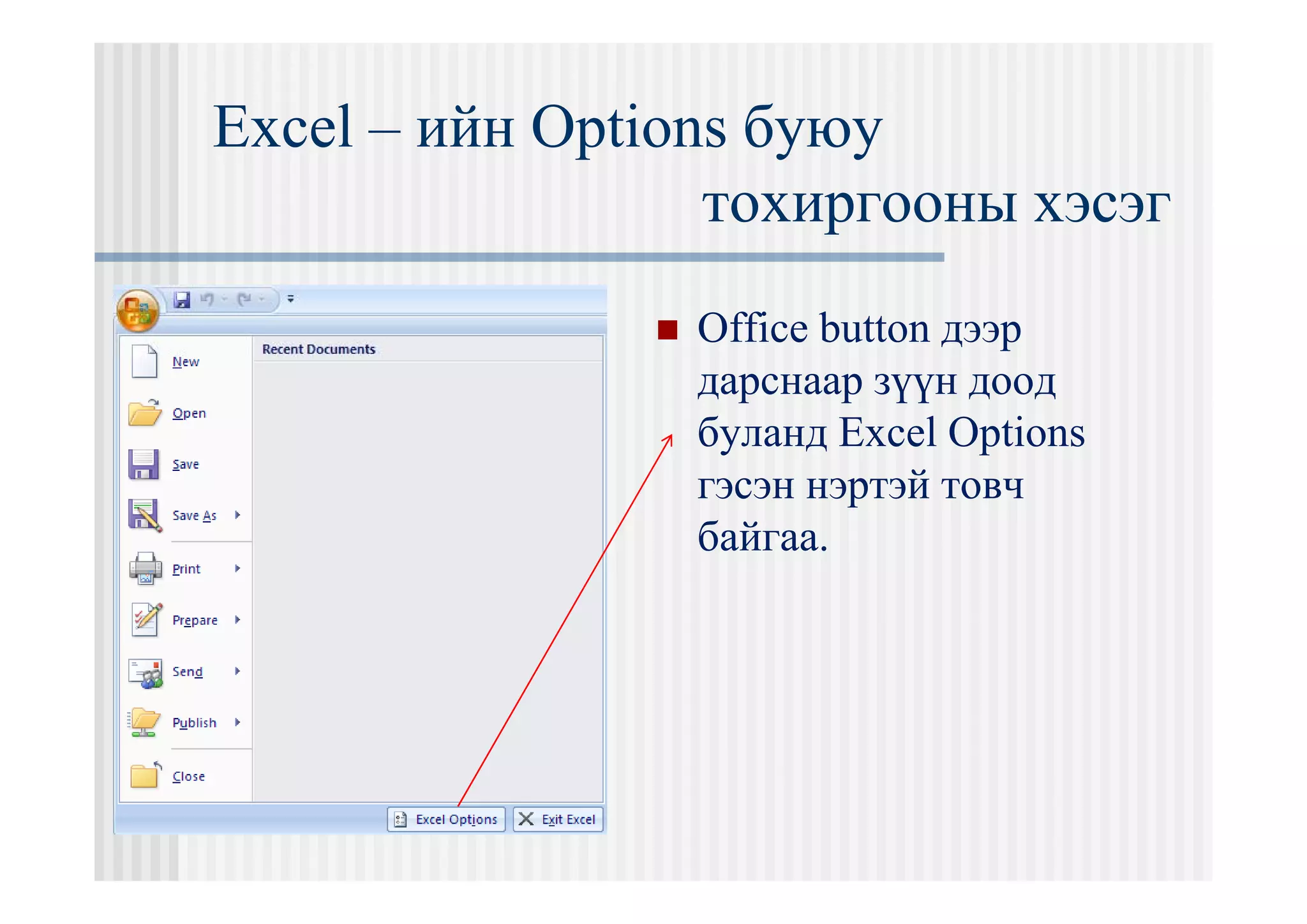 Excel – ийн Options буюу тохиргооны хэсэг

New
Open
Save
Save As
Print
Prepare
Send
Publish
Close

Recent Documents

Excel Options
Exit Excel

Office button дээр дарснаар зүүн доод буланд Excel Options гэсэн нэртэй товч байгаа.